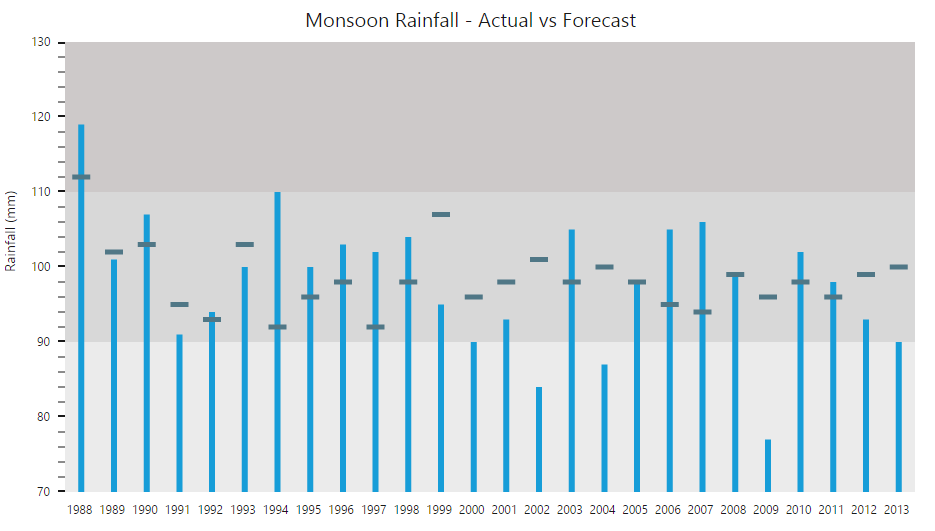 Monsoon Rainfall - Actual vs Forecast

Rainfall (mm)

130
120
110
100
90
80
70

1988 1989 1990 1991 1992 1993 1994 1995 1996 1997 1998 1999 2000 2001 2002 2003 2004 2005 2006 2007 2008 2009 2010 2011 2012 2013